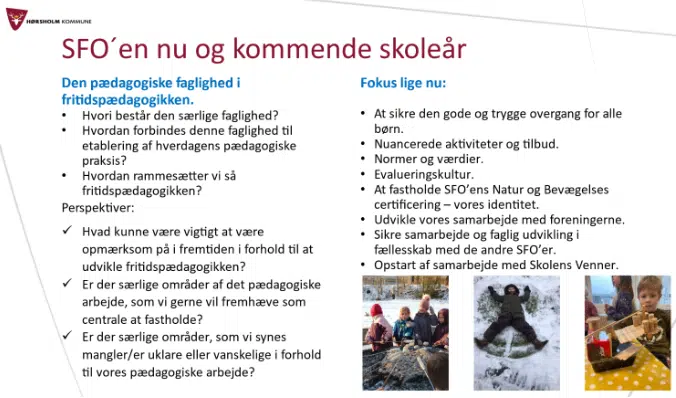 HØRSHOLM KOMMUNE

SFO´en nu og kommende skoleår

Den pædagogiske faglighed i fritidspædagogikken.
• Hvori består den særlige faglighed?
• Hvordan forbindes denne faglighed til etablering af hverdagens pædagogiske praksis?
• Hvordan rammesætter vi så fritidspædagogikken?
Perspektiver:
✓ Hvad kunne være vigtigt at være opmærksom på i fremtiden i forhold til at udvikle fritidspædagogikken?
✓ Er der særlige områder af det pædagogiske arbejde, som vi gerne vil fremhæve som centrale at fastholde?
✓ Er der særlige områder, som vi synes mangler/er uklare eller vanskelige i forhold til vores pædagogiske arbejde?

Fokus lige nu:
• At sikre den gode og trygge overgang for alle børn.
• Nuancerede aktiviteter og tilbud.
• Normer og værdier.
• Evalueringskultur.
• At fastholde SFO'ens Natur og Bevægelses certificering – vores identitet.
• Udvikle vores samarbejde med foreningerne.
• Sikre samarbejde og faglig udvikling i fællesskab med de andre SFO'er.
• Opstart af samarbejde med Skolens Venner.